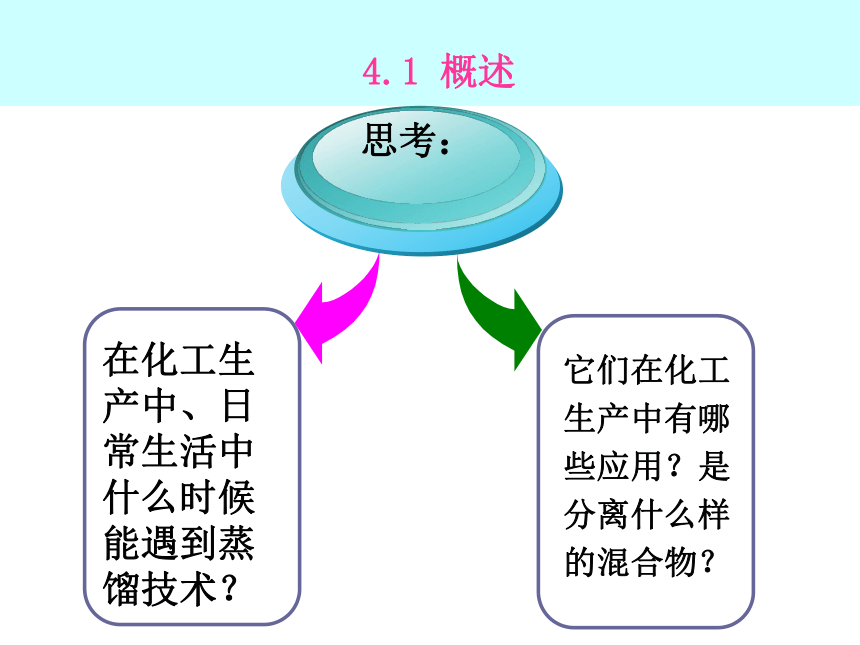 4.1 概述

思考：

在化工生产中、日常生活中什么时候能遇到蒸馏技术？

它们在化工生产中有哪些应用？是分离什么样的混合物？